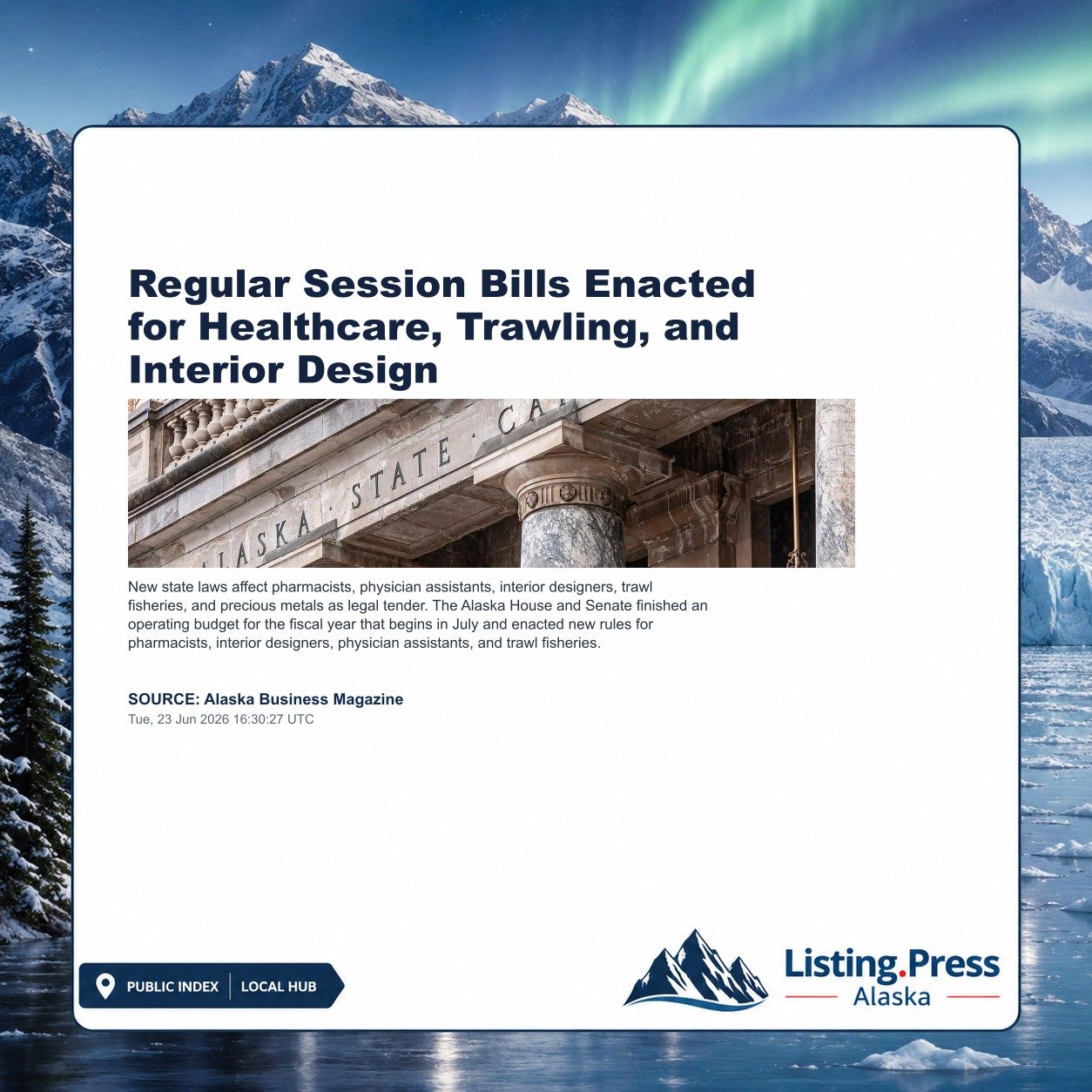 Regular Session Bills Enacted for Healthcare, Trawling, and Interior Design

ALASKA · STATE · CA

New state laws affect pharmacists, physician assistants, interior designers, trawl fisheries, and precious metals as legal tender. The Alaska House and Senate finished an operating budget for the fiscal year that begins in July and enacted new rules for pharmacists, interior designers, physician assistants, and trawl fisheries.

SOURCE: Alaska Business Magazine
Tue, 23 Jun 2026 16:30:27 UTC

PUBLIC INDEX | LOCAL HUB

Listing.Press
Alaska